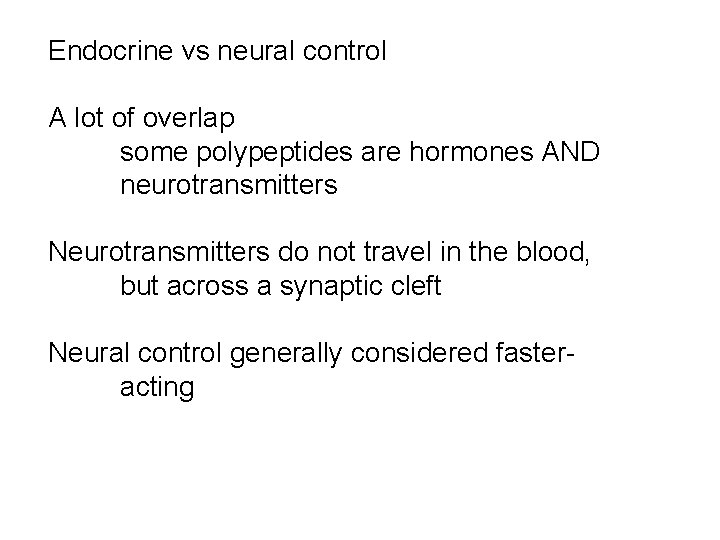 Endocrine vs neural control

A lot of overlap
some polypeptides are hormones AND neurotransmitters

Neurotransmitters do not travel in the blood, but across a synaptic cleft

Neural control generally considered faster-acting